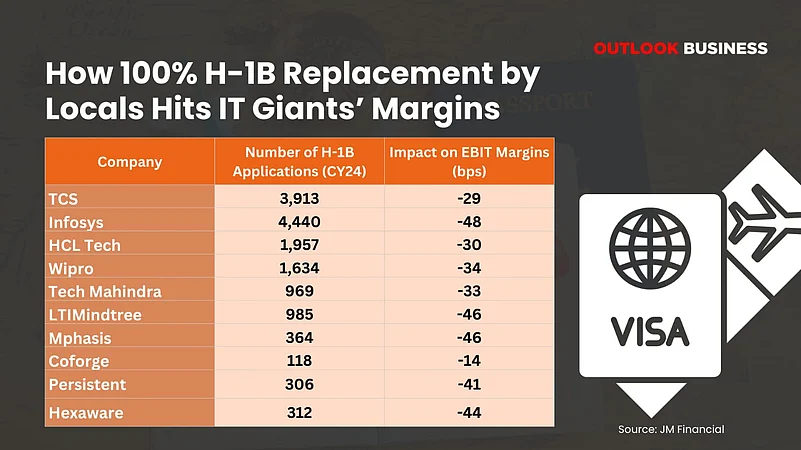 OUTLOOK BUSINESS

How 100% H-1B Replacement by Locals Hits IT Giants' Margins

| Company | Number of H-1B Applications (CY24) | Impact on EBIT Margins (bps) |
|---|---|---|
| TCS | 3,913 | -29 |
| Infosys | 4,440 | -48 |
| HCL Tech | 1,957 | -30 |
| Wipro | 1,634 | -34 |
| Tech Mahindra | 969 | -33 |
| LTIMindtree | 985 | -46 |
| Mphasis | 364 | -46 |
| Coforge | 118 | -14 |
| Persistent | 306 | -41 |
| Hexaware | 312 | -44 |

VISA

Source: JM Financial